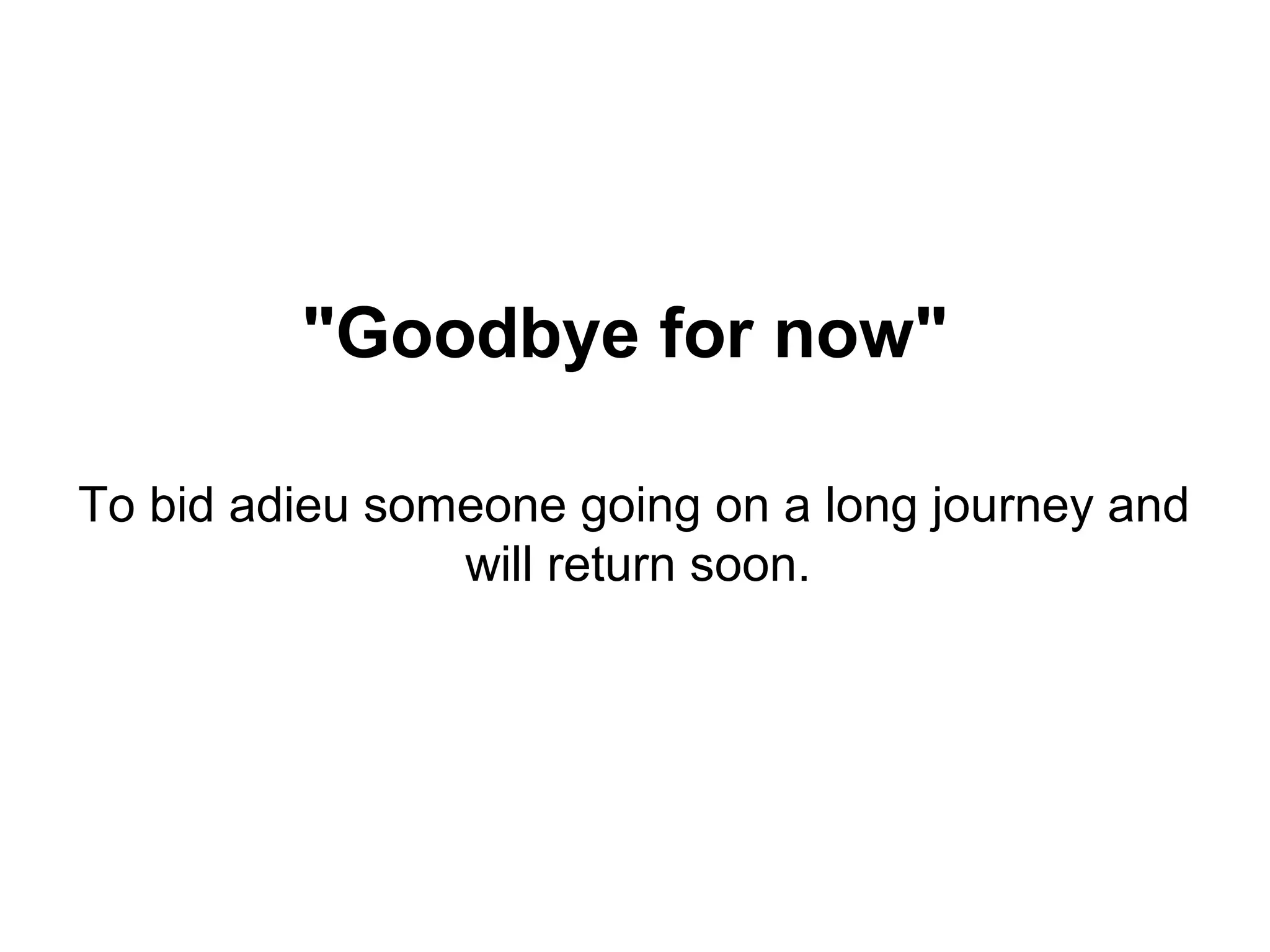 "Goodbye for now"

To bid adieu someone going on a long journey and will return soon.